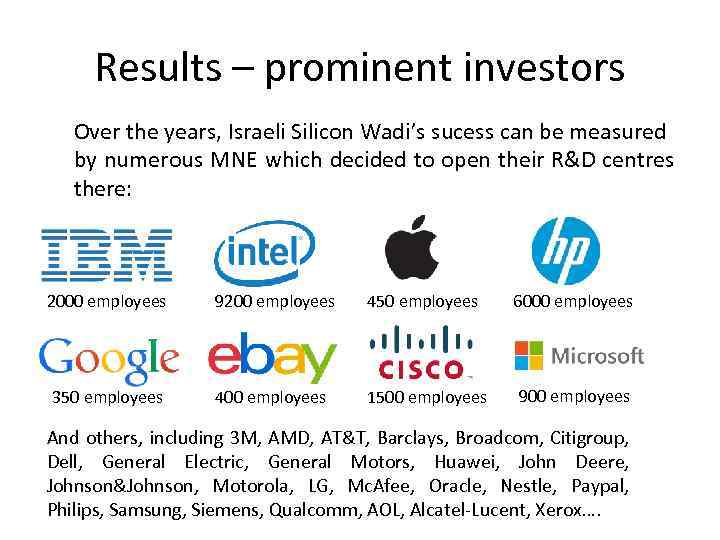 Results – prominent investors

Over the years, Israeli Silicon Wadi's sucess can be measured by numerous MNE which decided to open their R&D centres there:

IBM
2000 employees

intel
9200 employees

450 employees

hp
6000 employees

Google
350 employees

ebay
400 employees

CISCO
1500 employees

Microsoft
900 employees

And others, including 3M, AMD, AT&T, Barclays, Broadcom, Citigroup, Dell, General Electric, General Motors, Huawei, John Deere, Johnson&Johnson, Motorola, LG, McAfee, Oracle, Nestle, Paypal, Philips, Samsung, Siemens, Qualcomm, AOL, Alcatel-Lucent, Xerox….